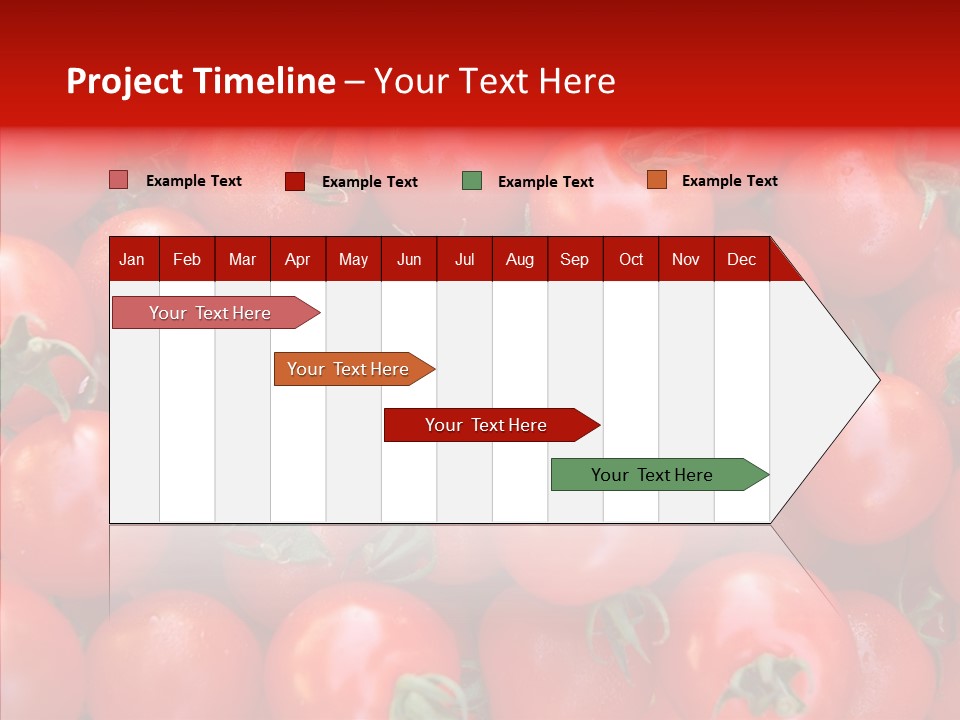 Project Timeline – Your Text Here

Example Text Example Text Example Text Example Text

| Jan | Feb | Mar | Apr | May | Jun | Jul | Aug | Sep | Oct | Nov | Dec |
|---|---|---|---|---|---|---|---|---|---|---|---|

Your Text Here

Your Text Here

Your Text Here

Your Text Here